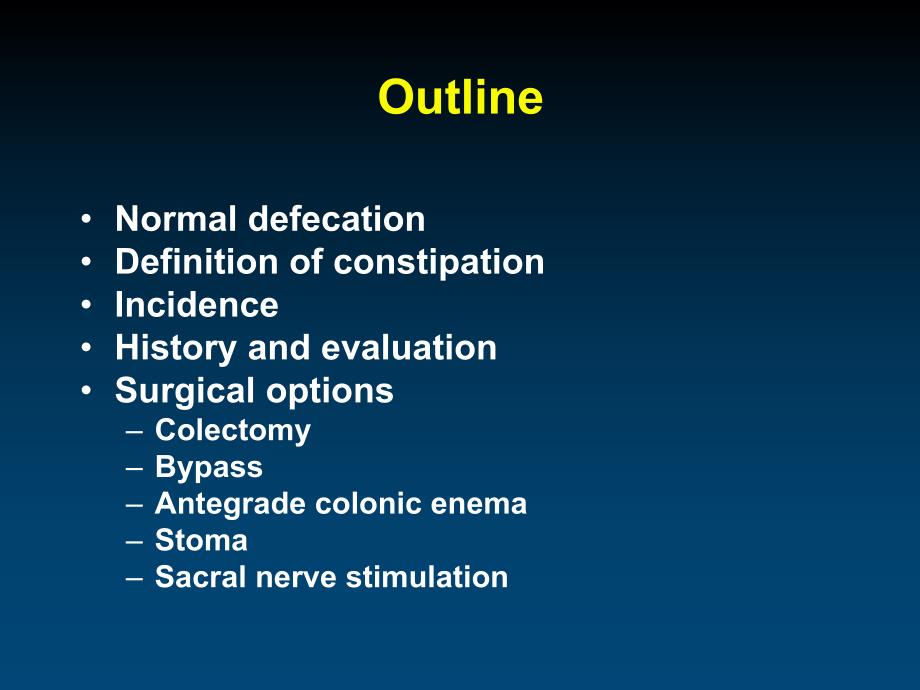 Outline

• Normal defecation
• Definition of constipation
• Incidence
• History and evaluation
• Surgical options
– Colectomy
– Bypass
– Antegrade colonic enema
– Stoma
– Sacral nerve stimulation